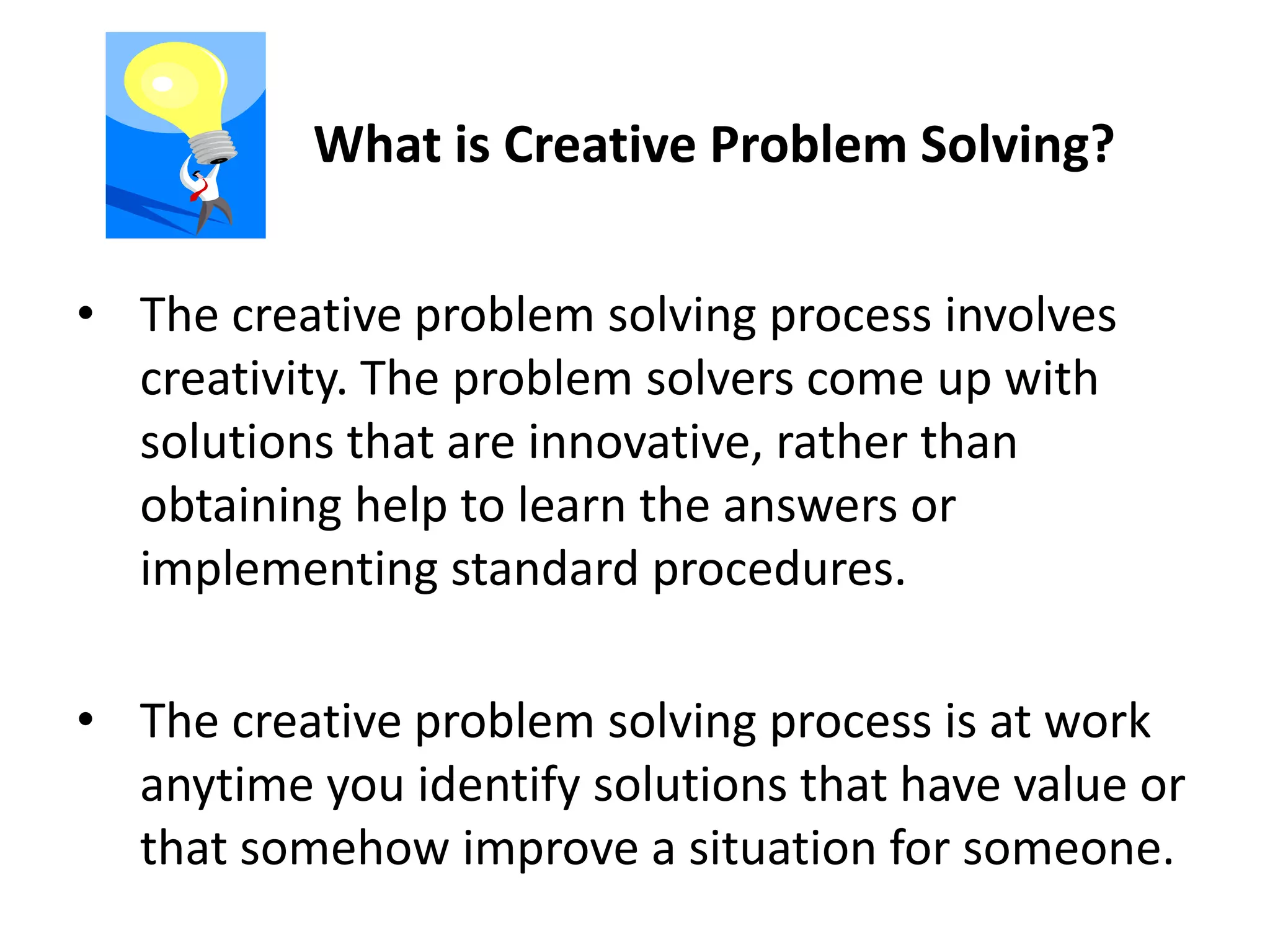 What is Creative Problem Solving?

• The creative problem solving process involves creativity. The problem solvers come up with solutions that are innovative, rather than obtaining help to learn the answers or implementing standard procedures.

• The creative problem solving process is at work anytime you identify solutions that have value or that somehow improve a situation for someone.